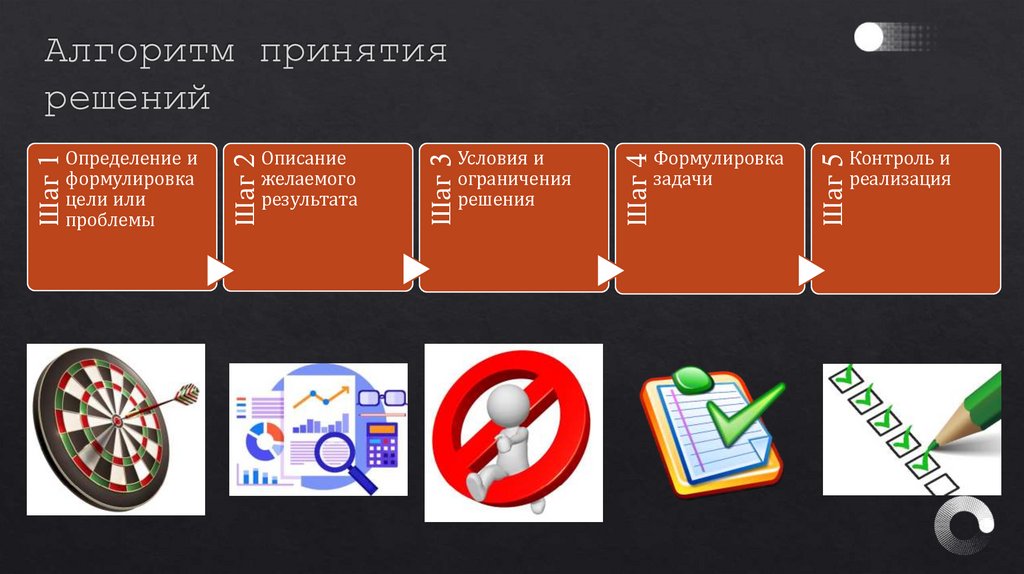 Алгоритм принятия решений

Шаг 1 Определение и формулировка цели или проблемы

Шаг 2 Описание желаемого результата

Шаг 3 Условия и ограничения решения

Шаг 4 Формулировка задачи

Шаг 5 Контроль и реализация